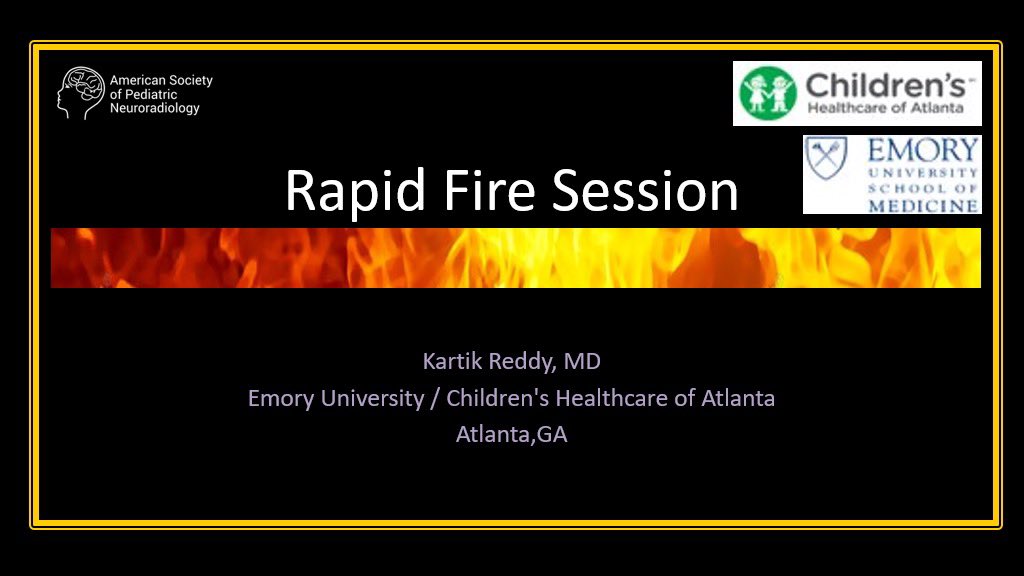 American Society of Pediatric Neuroradiology

Children's Healthcare of Atlanta

EMORY UNIVERSITY SCHOOL OF MEDICINE

Rapid Fire Session

Kartik Reddy, MD
Emory University / Children's Healthcare of Atlanta
Atlanta,GA